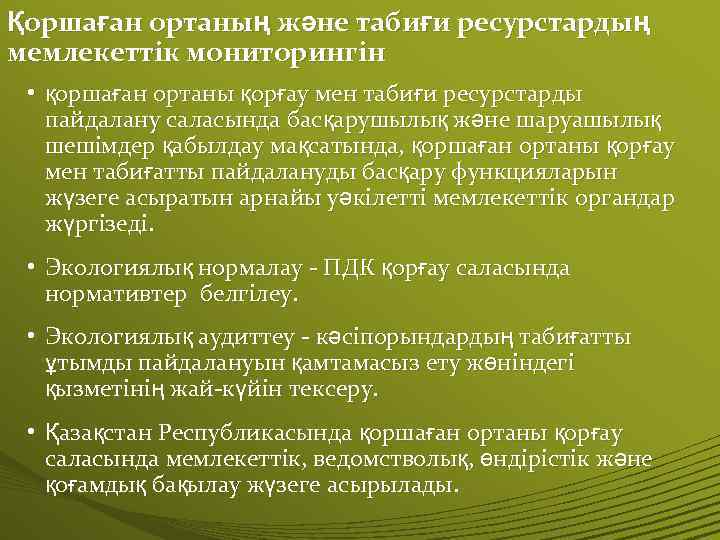 Қоршаған ортаның және табиғи ресурстардың мемлекеттік мониторингін

• қоршаған ортаны қорғау мен табиғи ресурстарды пайдалану саласында басқарушылық және шаруашылық шешімдер қабылдау мақсатында, қоршаған ортаны қорғау мен табиғатты пайдалануды басқару функцияларын жүзеге асыратын арнайы уәкілетті мемлекеттік органдар жүргізеді.

• Экологиялық нормалау - ПДК қорғау саласында нормативтер белгілеу.

• Экологиялық аудиттеу - кәсіпорындардың табиғатты ұтымды пайдалануын қамтамасыз ету жөніндегі қызметінің жай-күйін тексеру.

• Қазақстан Республикасында қоршаған ортаны қорғау саласында мемлекеттік, ведомстволық, өндірістік және қоғамдық бақылау жүзеге асырылады.